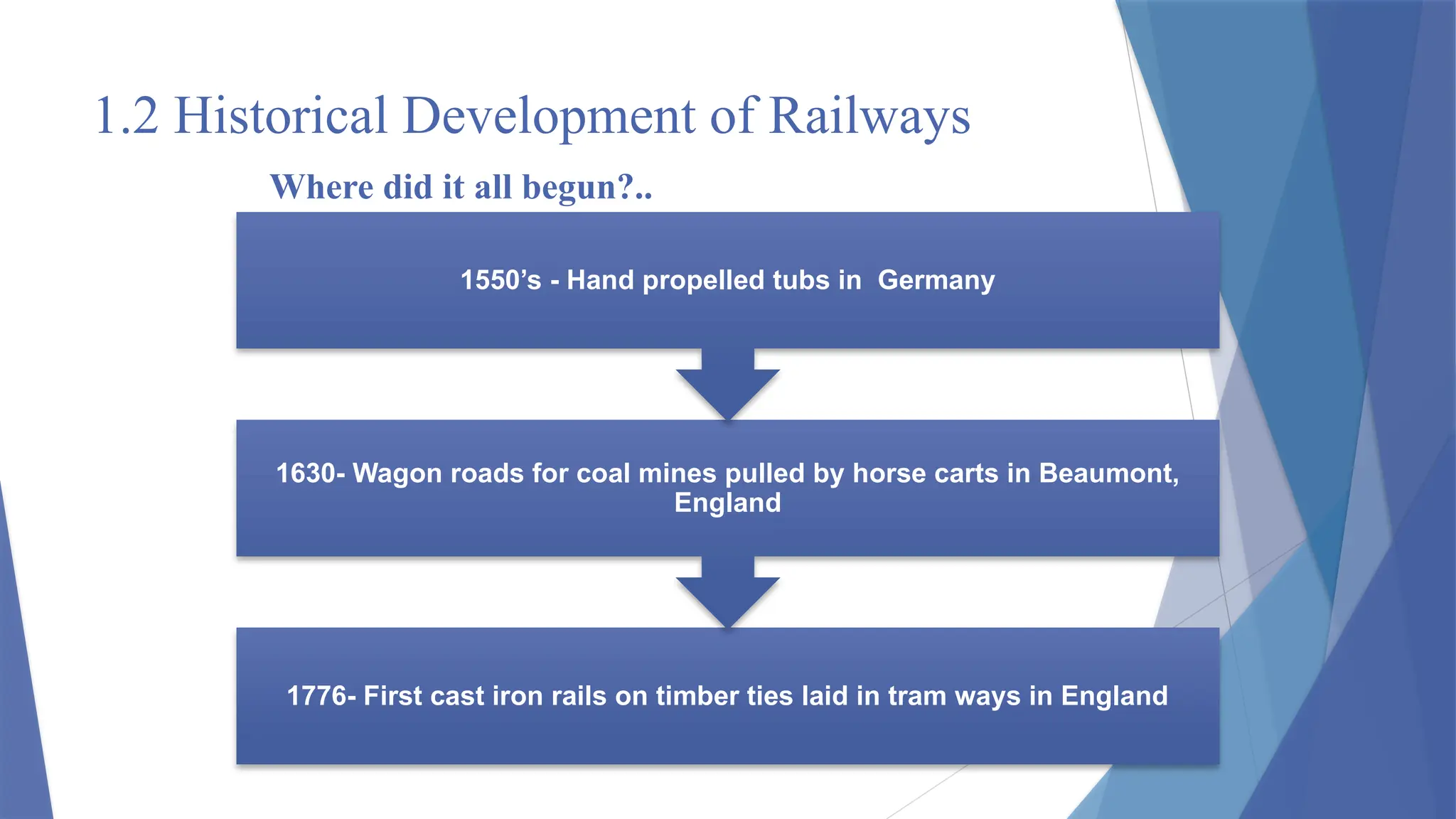 1.2 Historical Development of Railways

Where did it all begun?..

1550’s - Hand propelled tubs in Germany

1630- Wagon roads for coal mines pulled by horse carts in Beaumont, England

1776- First cast iron rails on timber ties laid in tram ways in England